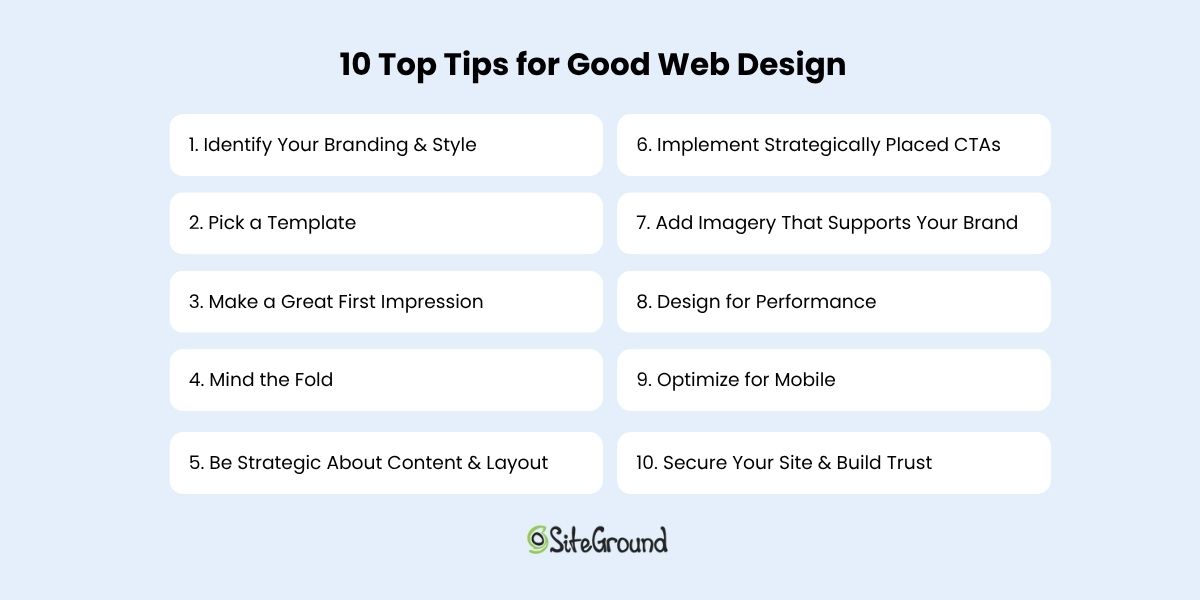 10 Top Tips for Good Web Design

1. Identify Your Branding & Style

2. Pick a Template

3. Make a Great First Impression

4. Mind the Fold

5. Be Strategic About Content & Layout

6. Implement Strategically Placed CTAs

7. Add Imagery That Supports Your Brand

8. Design for Performance

9. Optimize for Mobile

10. Secure Your Site & Build Trust

SiteGround